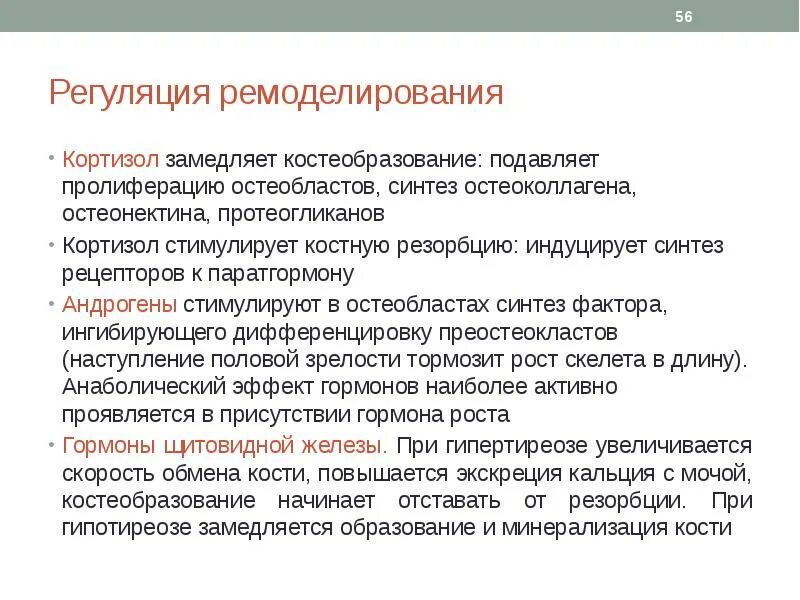 56

Регуляция ремоделирования

• Кортизол замедляет костеобразование: подавляет пролиферацию остеобластов, синтез остеоколлагена, остеонектина, протеогликанов

• Кортизол стимулирует костную резорбцию: индуцирует синтез рецепторов к паратгормону

• Андрогены стимулируют в остеобластах синтез фактора, ингибирующего дифференцировку преостеокластов (наступление половой зрелости тормозит рост скелета в длину). Анаболический эффект гормонов наиболее активно проявляется в присутствии гормона роста

• Гормоны щитовидной железы. При гипертиреозе увеличивается скорость обмена кости, повышается экскреция кальция с мочой, костеобразование начинает отставать от резорбции. При гипотиреозе замедляется образование и минерализация кости